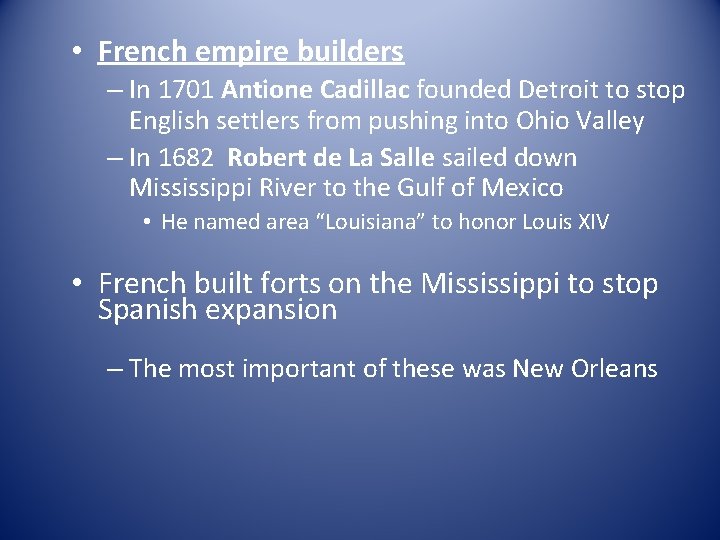 • French empire builders

– In 1701 Antione Cadillac founded Detroit to stop English settlers from pushing into Ohio Valley

– In 1682 Robert de La Salle sailed down Mississippi River to the Gulf of Mexico

• He named area “Louisiana” to honor Louis XIV

• French built forts on the Mississippi to stop Spanish expansion

– The most important of these was New Orleans